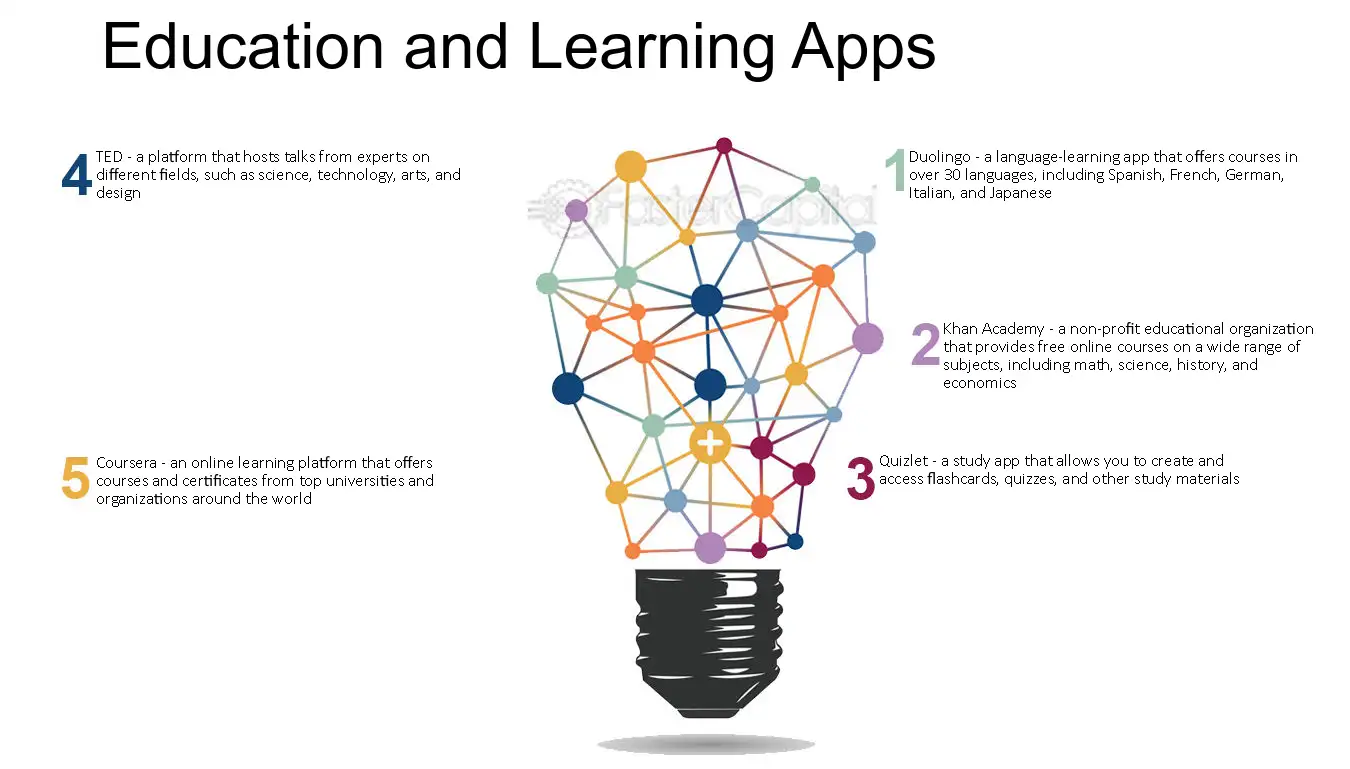 Education and Learning Apps

4 TED - a platform that hosts talks from experts on different fields, such as science, technology, arts, and design

5 Coursera - an online learning platform that offers courses and certificates from top universities and organizations around the world

1 Duolingo - a language-learning app that offers courses in over 30 languages, including Spanish, French, German, Italian, and Japanese

2 Khan Academy - a non-profit educational organization that provides free online courses on a wide range of subjects, including math, science, history, and economics

3 Quizlet - a study app that allows you to create and access flashcards, quizzes, and other study materials

FasterCapital